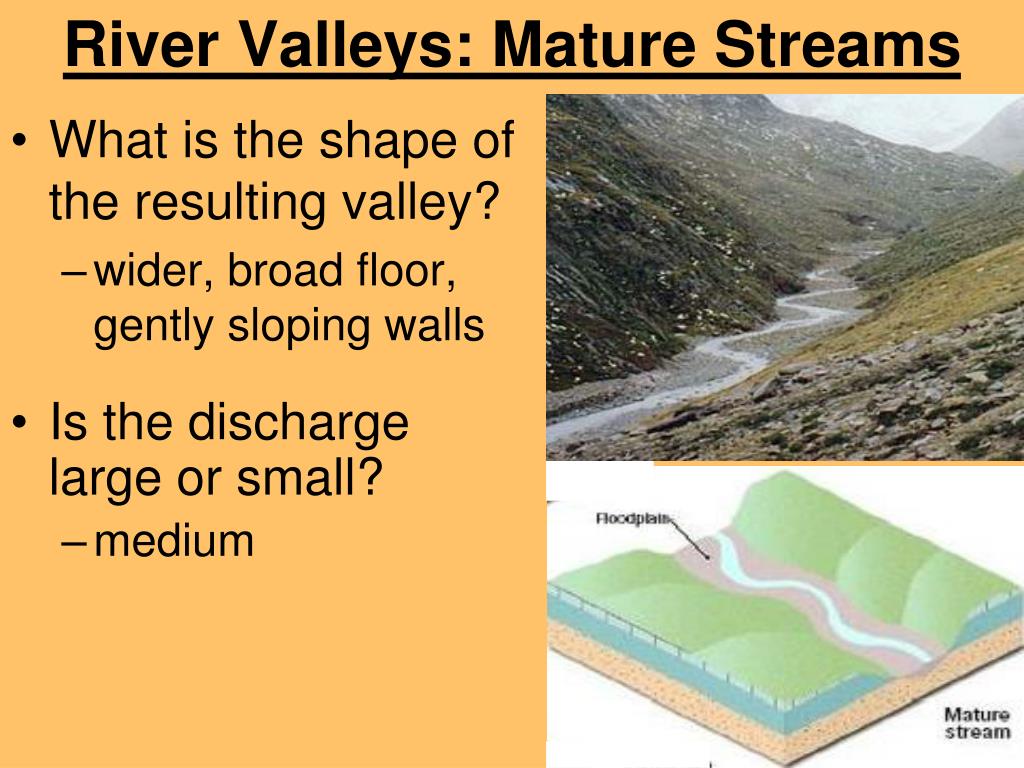 River Valleys: Mature Streams

• What is the shape of the resulting valley?
 – wider, broad floor, gently sloping walls

• Is the discharge large or small?
 – medium

Floodplain

Mature stream